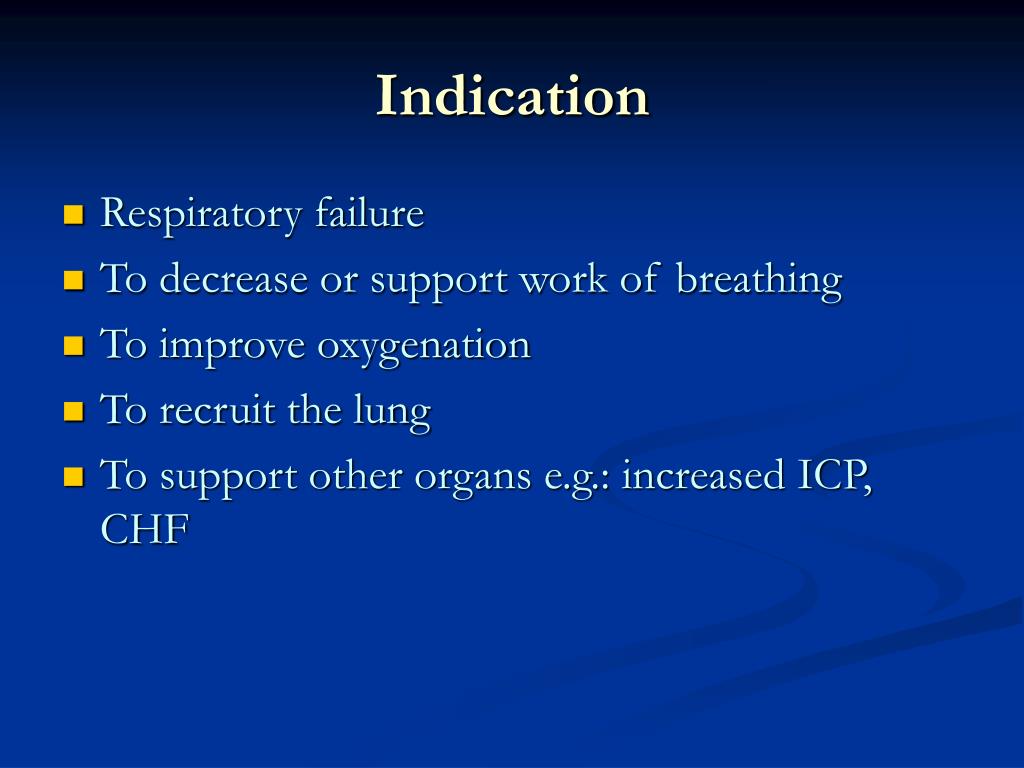 Indication

- Respiratory failure
- To decrease or support work of breathing
- To improve oxygenation
- To recruit the lung
- To support other organs e.g.: increased ICP, CHF